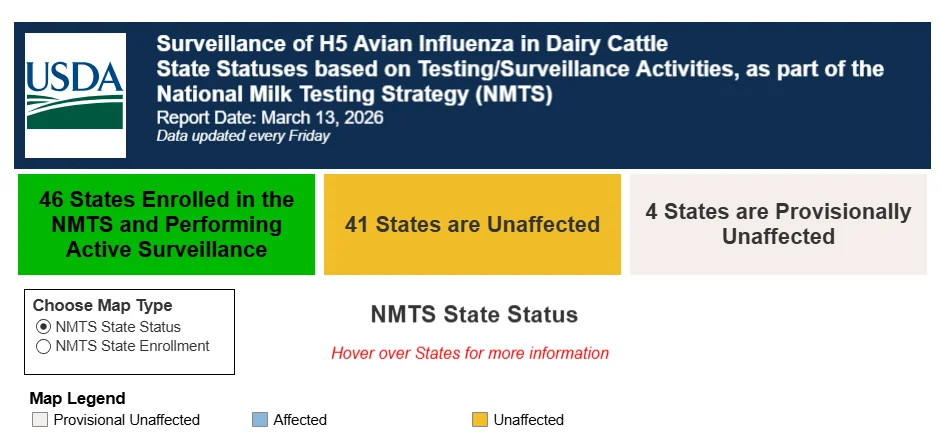 USDA

Surveillance of H5 Avian Influenza in Dairy Cattle
State Statuses based on Testing/Surveillance Activities, as part of the National Milk Testing Strategy (NMTS)
Report Date: March 13, 2026
Data updated every Friday

46 States Enrolled in the NMTS and Performing Active Surveillance

41 States are Unaffected

4 States are Provisionally Unaffected

Choose Map Type
NMTS State Status
NMTS State Enrollment

NMTS State Status

Hover over States for more information

Map Legend
Provisional Unaffected
Affected
Unaffected